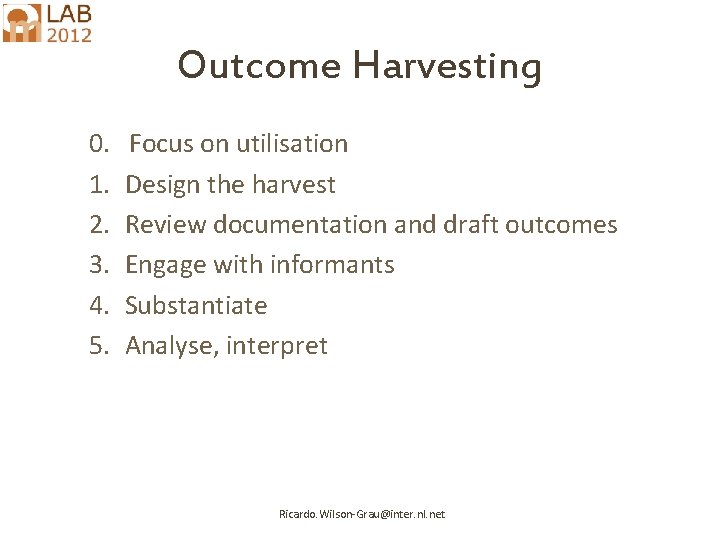 LAB 2012

Outcome Harvesting

0. Focus on utilisation
1. Design the harvest
2. Review documentation and draft outcomes
3. Engage with informants
4. Substantiate
5. Analyse, interpret

Ricardo.Wilson-Grau@inter.nl.net